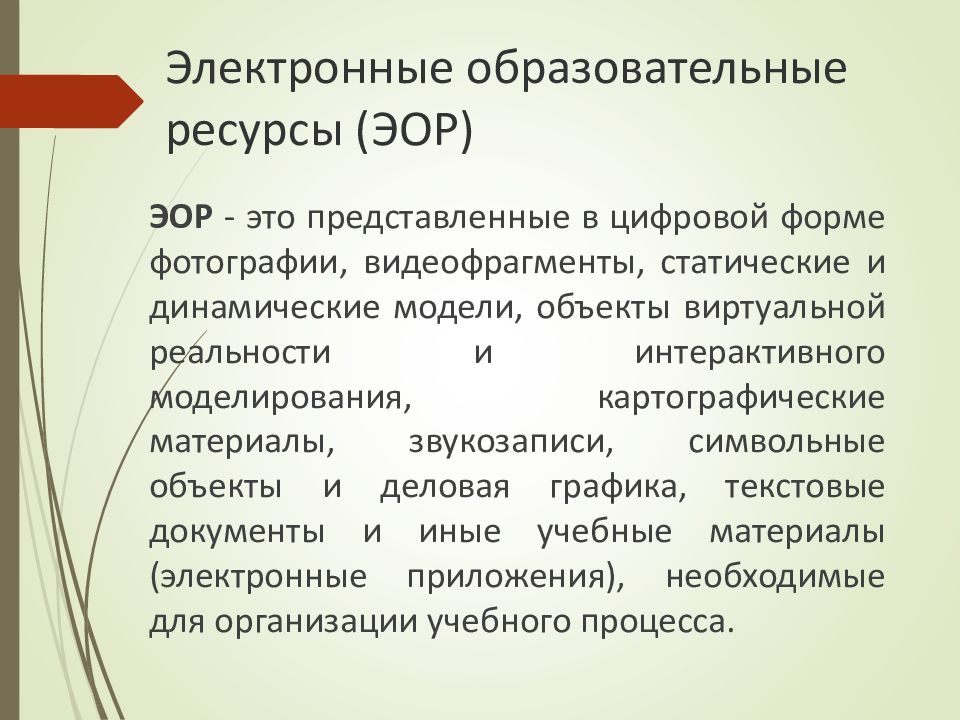 Электронные образовательные ресурсы (ЭОР)

ЭОР - это представленные в цифровой форме фотографии, видеофрагменты, статические и динамические модели, объекты виртуальной реальности и интерактивного моделирования, картографические материалы, звукозаписи, символьные объекты и деловая графика, текстовые документы и иные учебные материалы (электронные приложения), необходимые для организации учебного процесса.